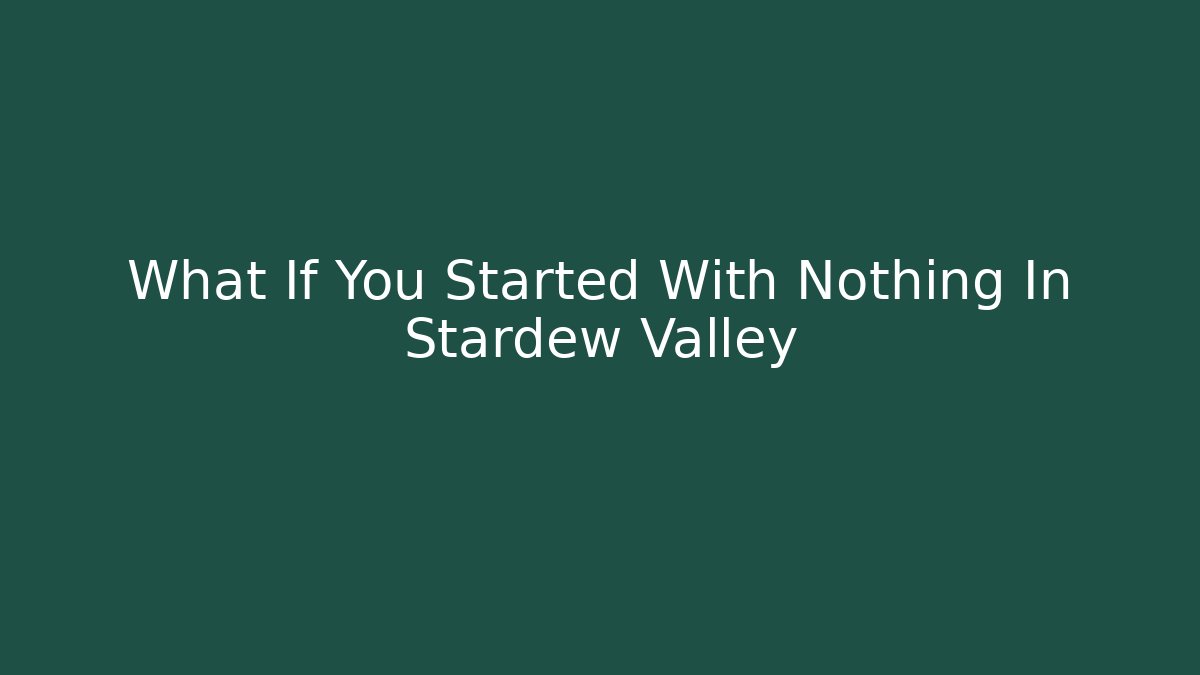 What If You Started With Nothing In Stardew Valley